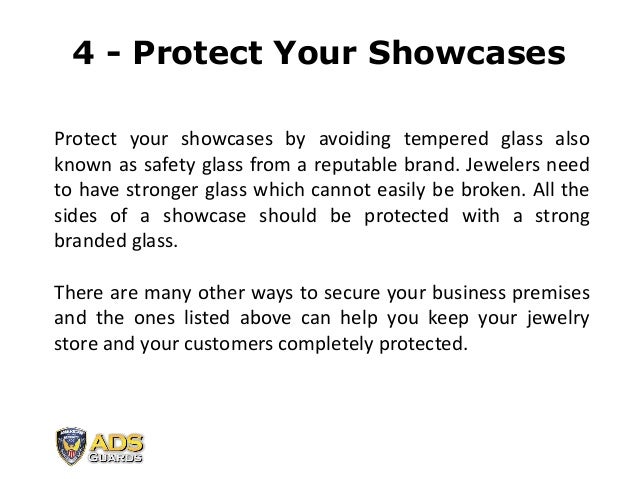 4 - Protect Your Showcases

Protect your showcases by avoiding tempered glass also known as safety glass from a reputable brand. Jewelers need to have stronger glass which cannot easily be broken. All the sides of a showcase should be protected with a strong branded glass.

There are many other ways to secure your business premises and the ones listed above can help you keep your jewelry store and your customers completely protected.

ADS GUARDS